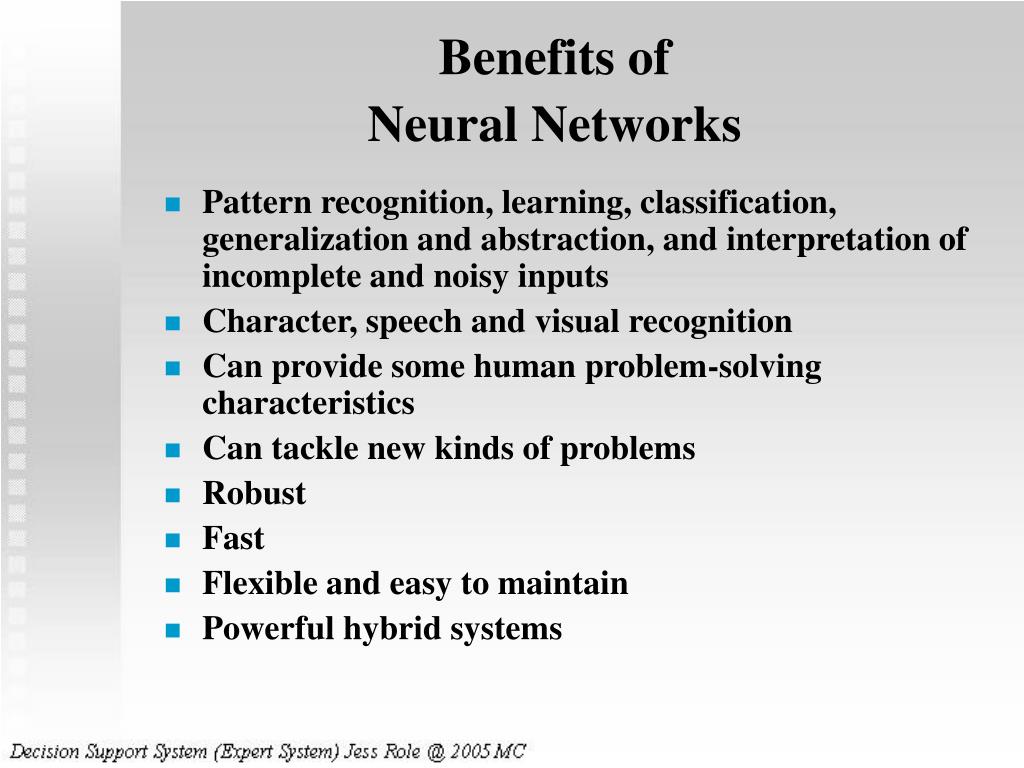 Benefits of
Neural Networks

- Pattern recognition, learning, classification, generalization and abstraction, and interpretation of incomplete and noisy inputs
- Character, speech and visual recognition
- Can provide some human problem-solving characteristics
- Can tackle new kinds of problems
- Robust
- Fast
- Flexible and easy to maintain
- Powerful hybrid systems

Decision Support System (Expert System) Jess Role @ 2005 MC